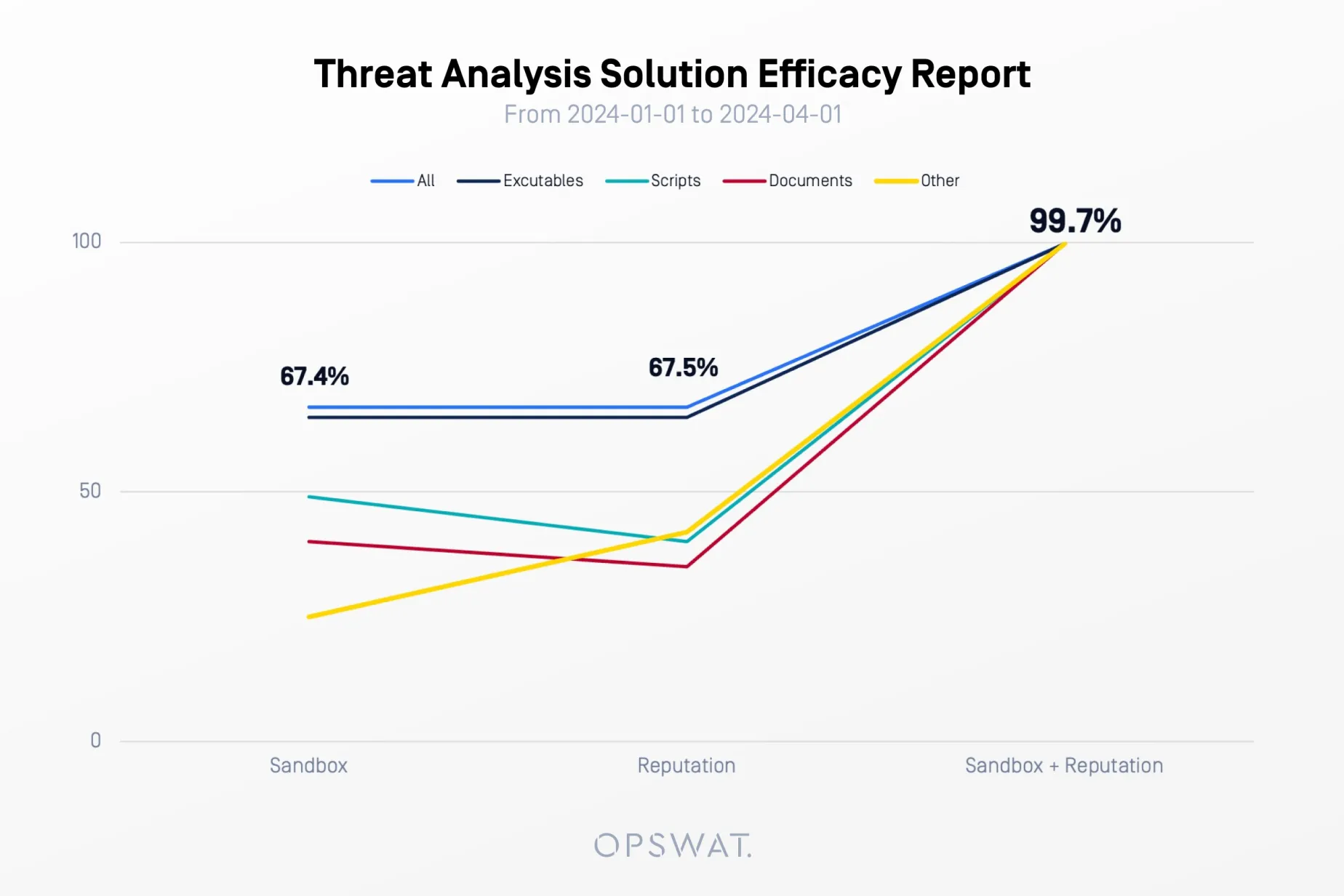 Threat Analysis Solution Efficacy Report
From 2024-01-01 to 2024-04-01

All Excutables Scripts Documents Other

100
50
0

67.4%
67.5%
99.7%

Sandbox
Reputation
Sandbox + Reputation

OPSWAT.